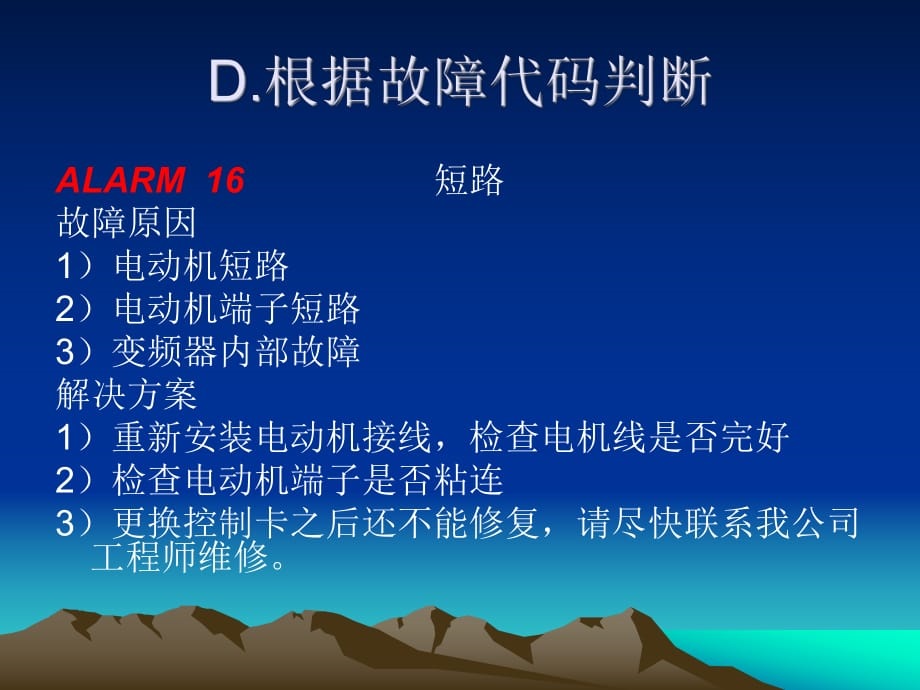 D.根据故障代码判断

ALARM 16 短路
故障原因
1）电动机短路
2）电动机端子短路
3）变频器内部故障
解决方案
1）重新安装电动机接线，检查电机线是否完好
2）检查电动机端子是否粘连
3）更换控制卡之后还不能修复，请尽快联系我公司工程师维修。